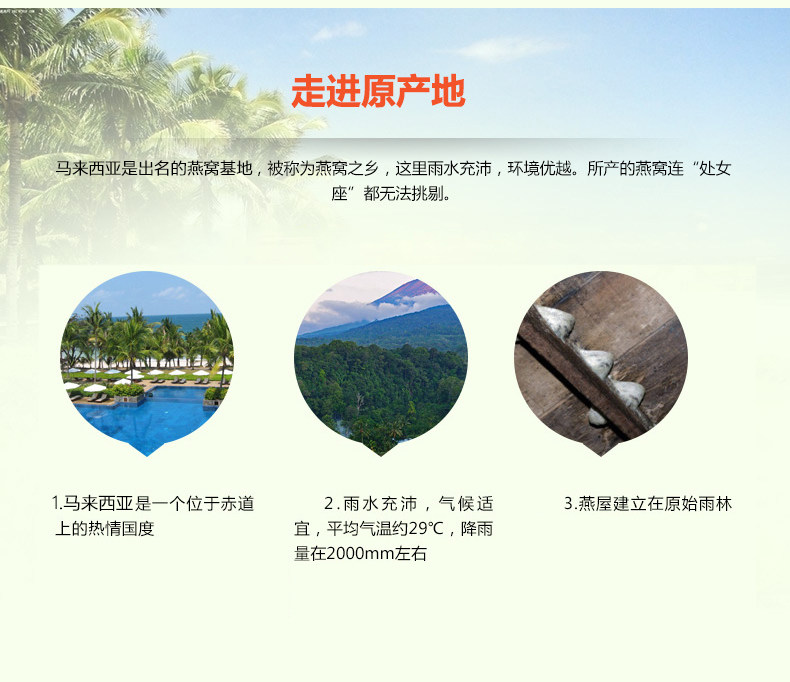 走进原产地

马来西亚是出名的燕窝基地，被称为燕窝之乡，这里雨水充沛，环境优越。所产的燕窝连“处女座”都无法挑剔。

1.马来西亚是一个位于赤道上的热情国度

2.雨水充沛，气候适宜，平均气温约29℃，降雨量在2000mm左右

3.燕屋建立在原始雨林